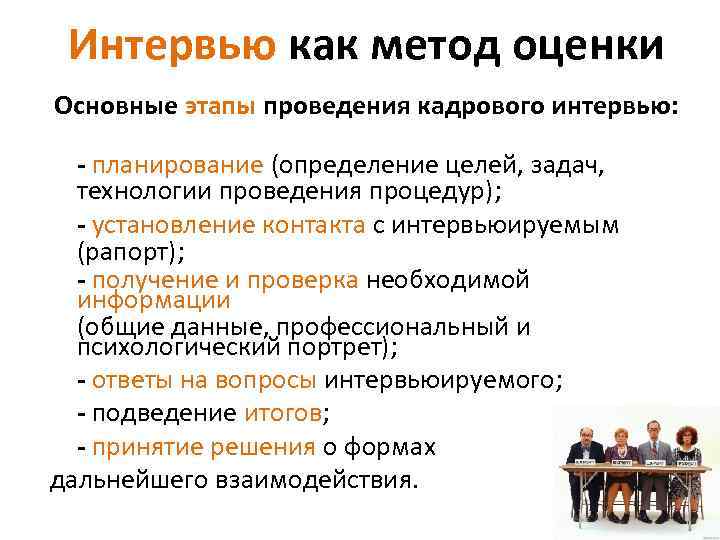 Интервью как метод оценки

Основные этапы проведения кадрового интервью:

- планирование (определение целей, задач, технологии проведения процедур);

- установление контакта с интервьюируемым (рапорт);

- получение и проверка необходимой информации
(общие данные, профессиональный и психологический портрет);

- ответы на вопросы интервьюируемого;

- подведение итогов;

- принятие решения о формах дальнейшего взаимодействия.